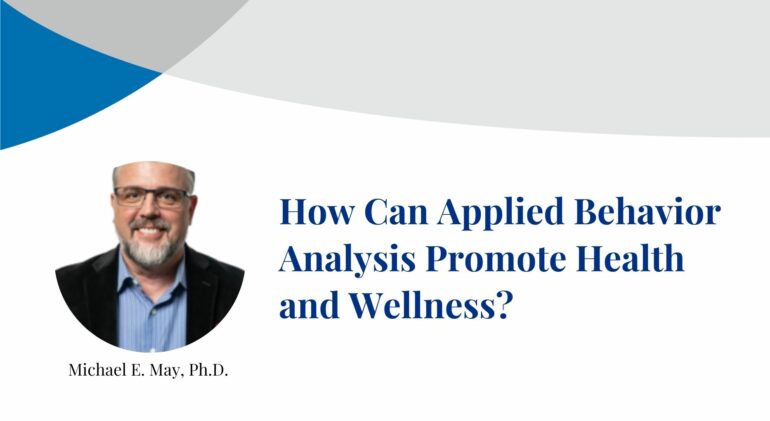 How Can Applied Behavior Analysis Promote Health and Wellness?

Michael E. May, Ph.D.